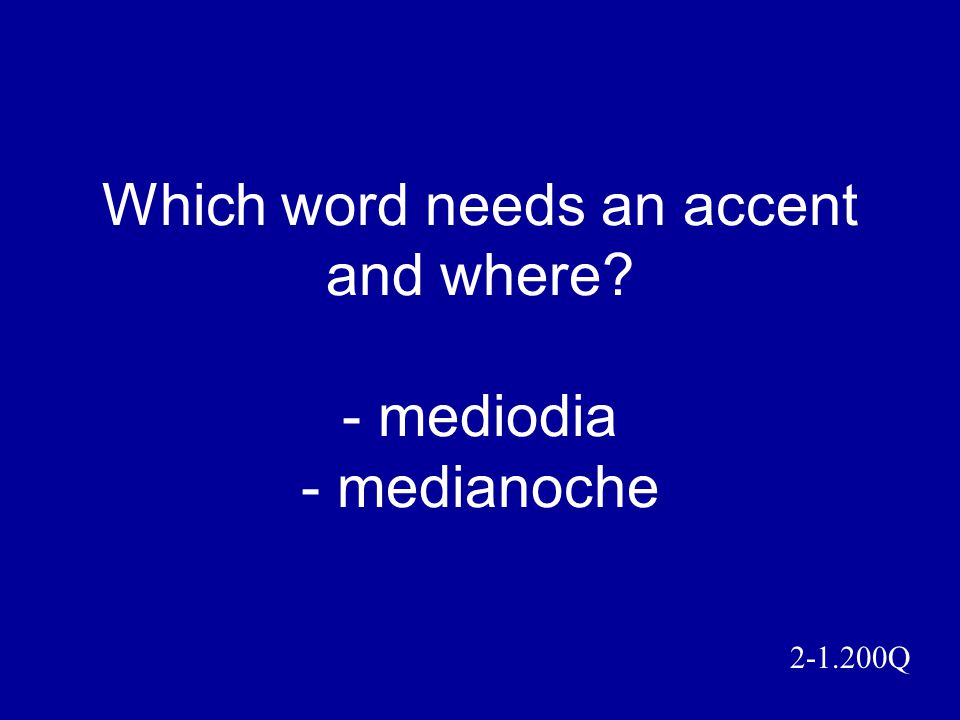 Which word needs an accent and where?

- mediodia
- medianoche

2-1.200Q